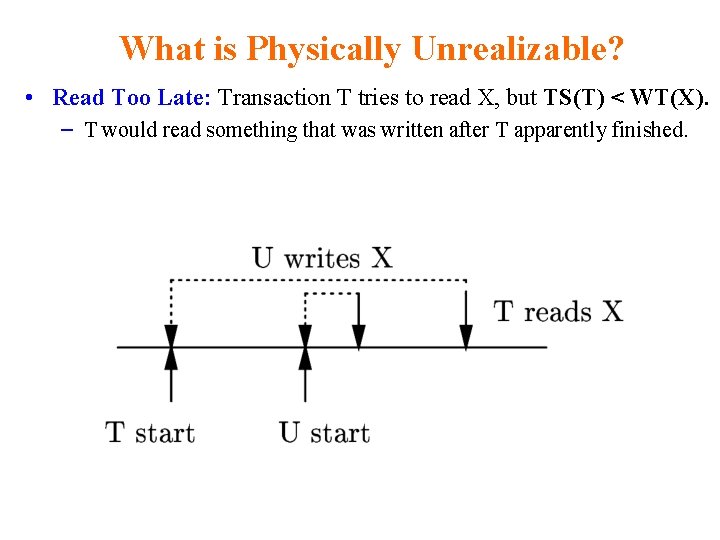 What is Physically Unrealizable?

• Read Too Late: Transaction T tries to read X, but TS(T) < WT(X).
– T would read something that was written after T apparently finished.

U writes X

T reads X

T start

U start